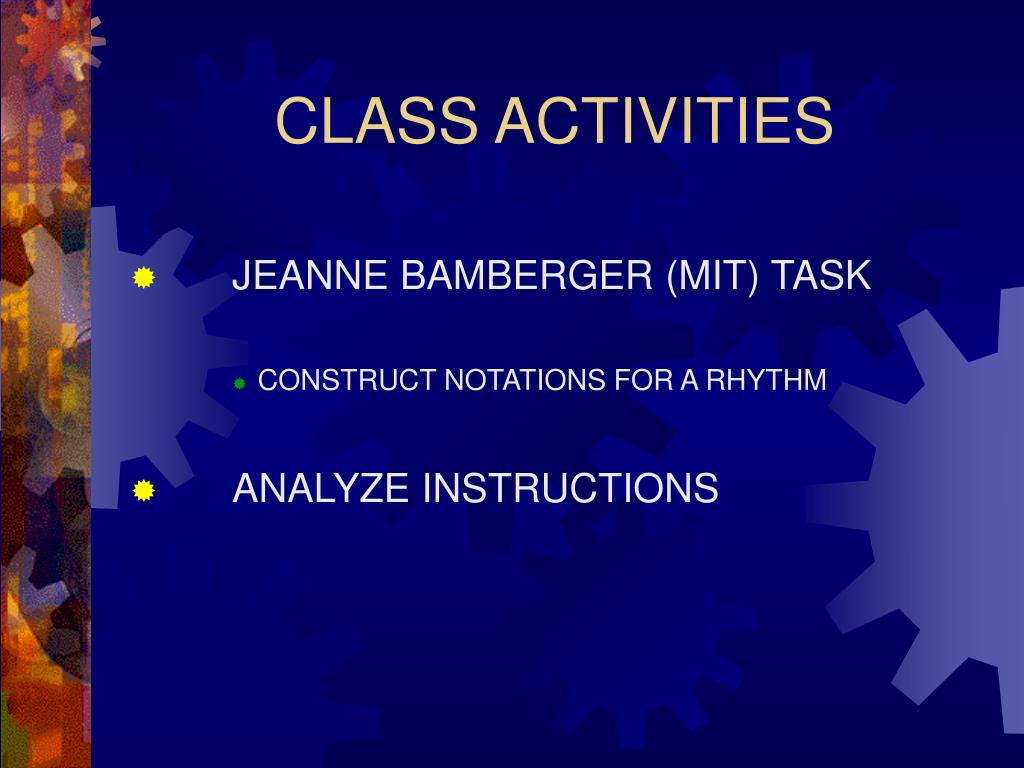 CLASS ACTIVITIES

JEANNE BAMBERGER (MIT) TASK

CONSTRUCT NOTATIONS FOR A RHYTHM

ANALYZE INSTRUCTIONS